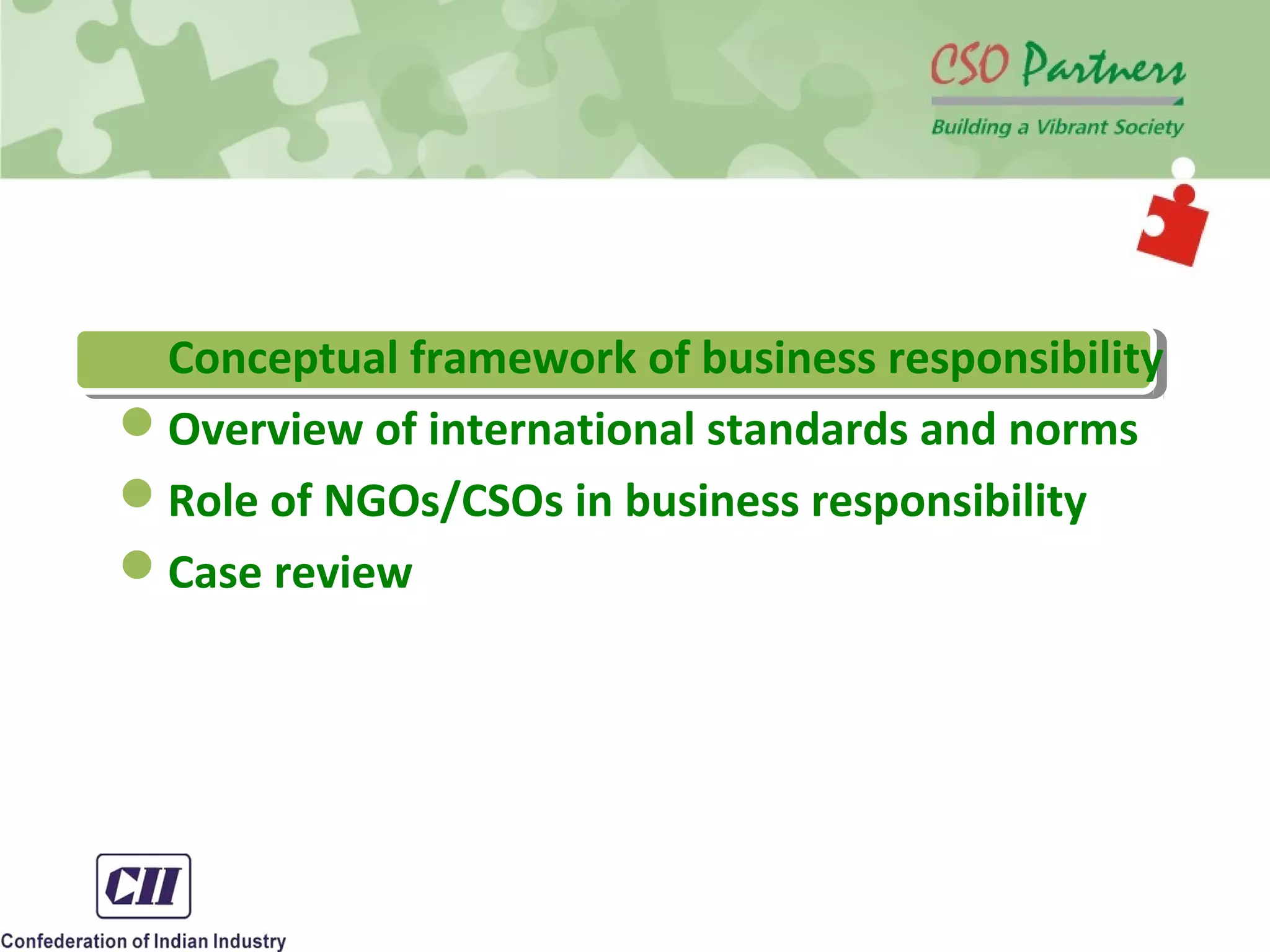 CSO Partners
Building a Vibrant Society

Conceptual framework of business responsibility

Overview of international standards and norms

Role of NGOs/CSOs in business responsibility

Case review

CII
Confederation of Indian Industry